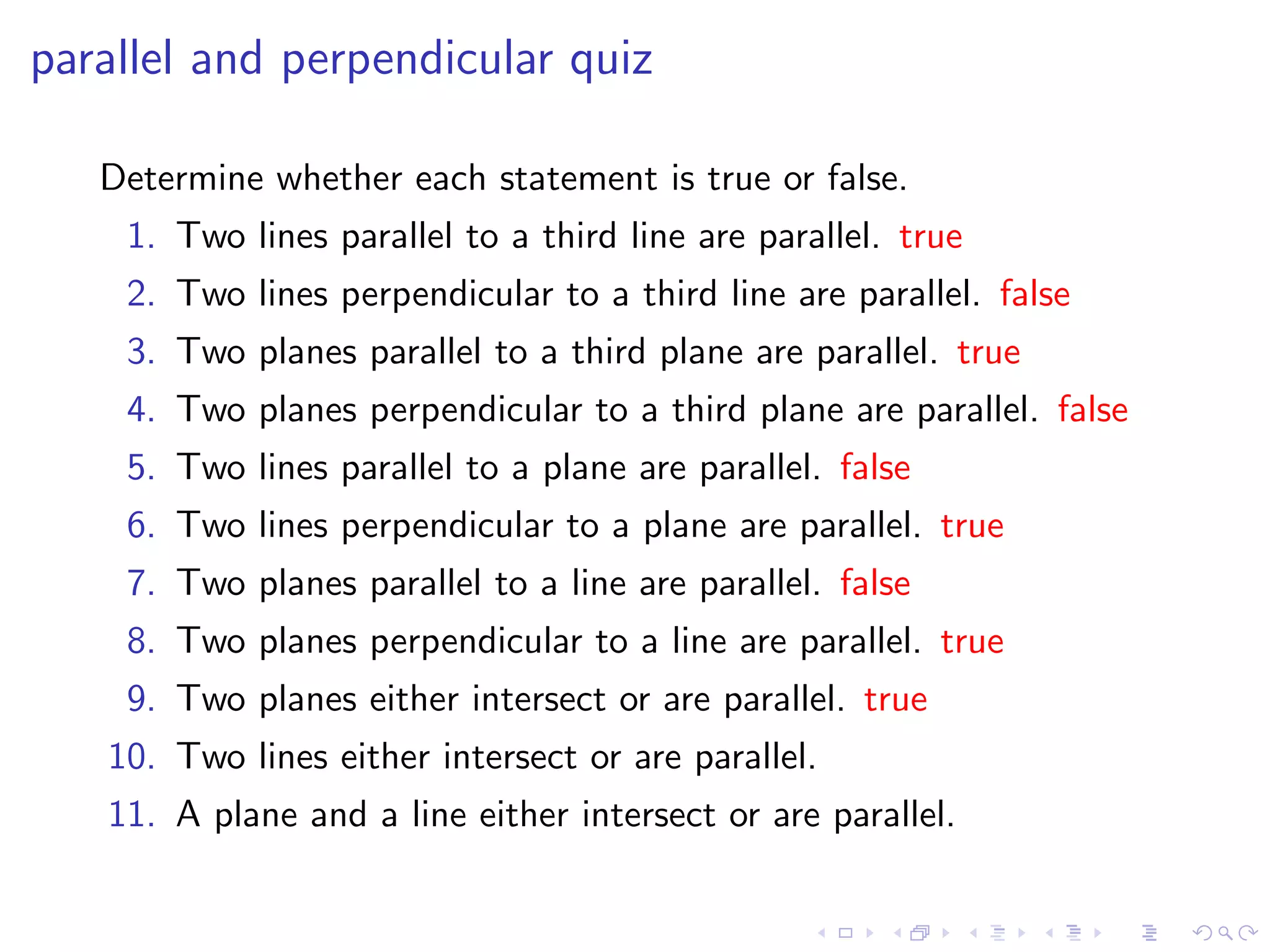 parallel and perpendicular quiz

Determine whether each statement is true or false.

1. Two lines parallel to a third line are parallel. true
2. Two lines perpendicular to a third line are parallel. false
3. Two planes parallel to a third plane are parallel. true
4. Two planes perpendicular to a third plane are parallel. false
5. Two lines parallel to a plane are parallel. false
6. Two lines perpendicular to a plane are parallel. true
7. Two planes parallel to a line are parallel. false
8. Two planes perpendicular to a line are parallel. true
9. Two planes either intersect or are parallel. true
10. Two lines either intersect or are parallel.
11. A plane and a line either intersect or are parallel.